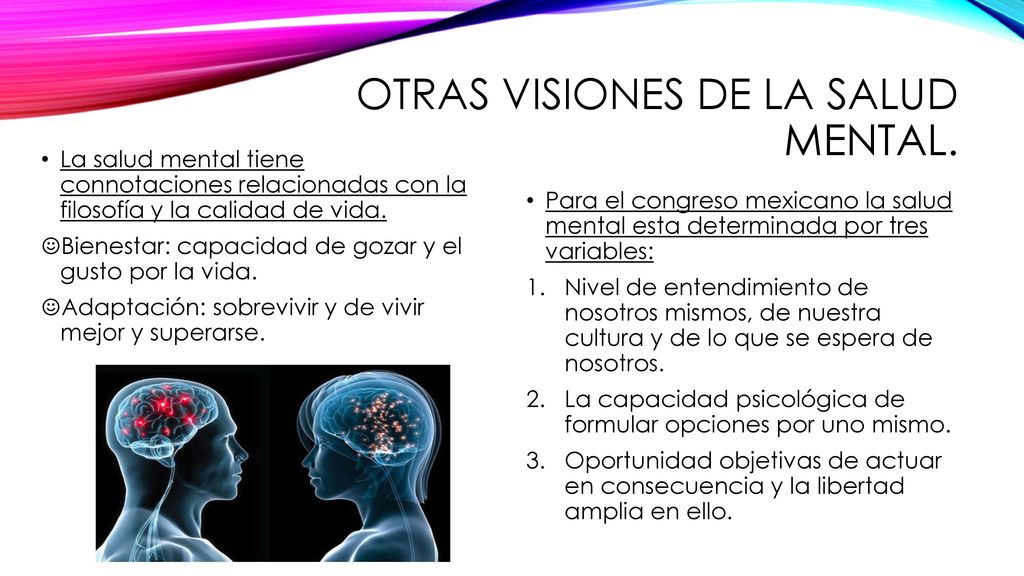 OTRAS VISIONES DE LA SALUD MENTAL.

• La salud mental tiene connotaciones relacionadas con la filosofía y la calidad de vida.

☺Bienestar: capacidad de gozar y el gusto por la vida.

☺Adaptación: sobrevivir y de vivir mejor y superarse.

• Para el congreso mexicano la salud mental esta determinada por tres variables:

1. Nivel de entendimiento de nosotros mismos, de nuestra cultura y de lo que se espera de nosotros.
2. La capacidad psicológica de formular opciones por uno mismo.
3. Oportunidad objetivas de actuar en consecuencia y la libertad amplia en ello.